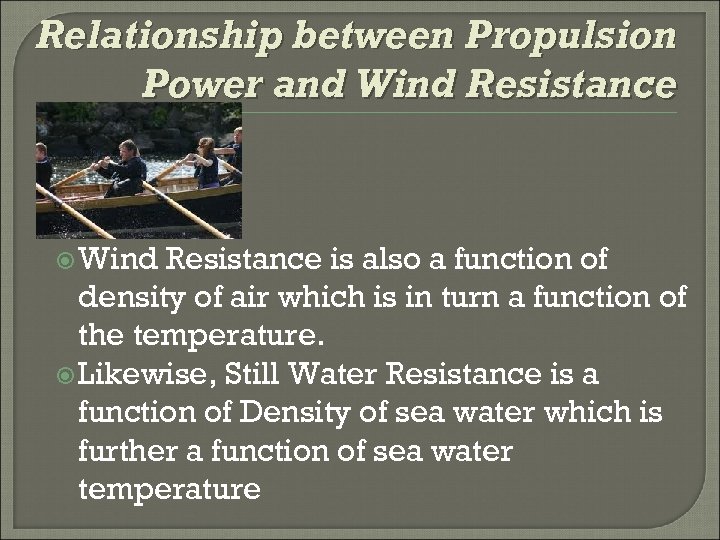 Relationship between Propulsion Power and Wind Resistance

Wind Resistance is also a function of density of air which is in turn a function of the temperature.

Likewise, Still Water Resistance is a function of Density of sea water which is further a function of sea water temperature